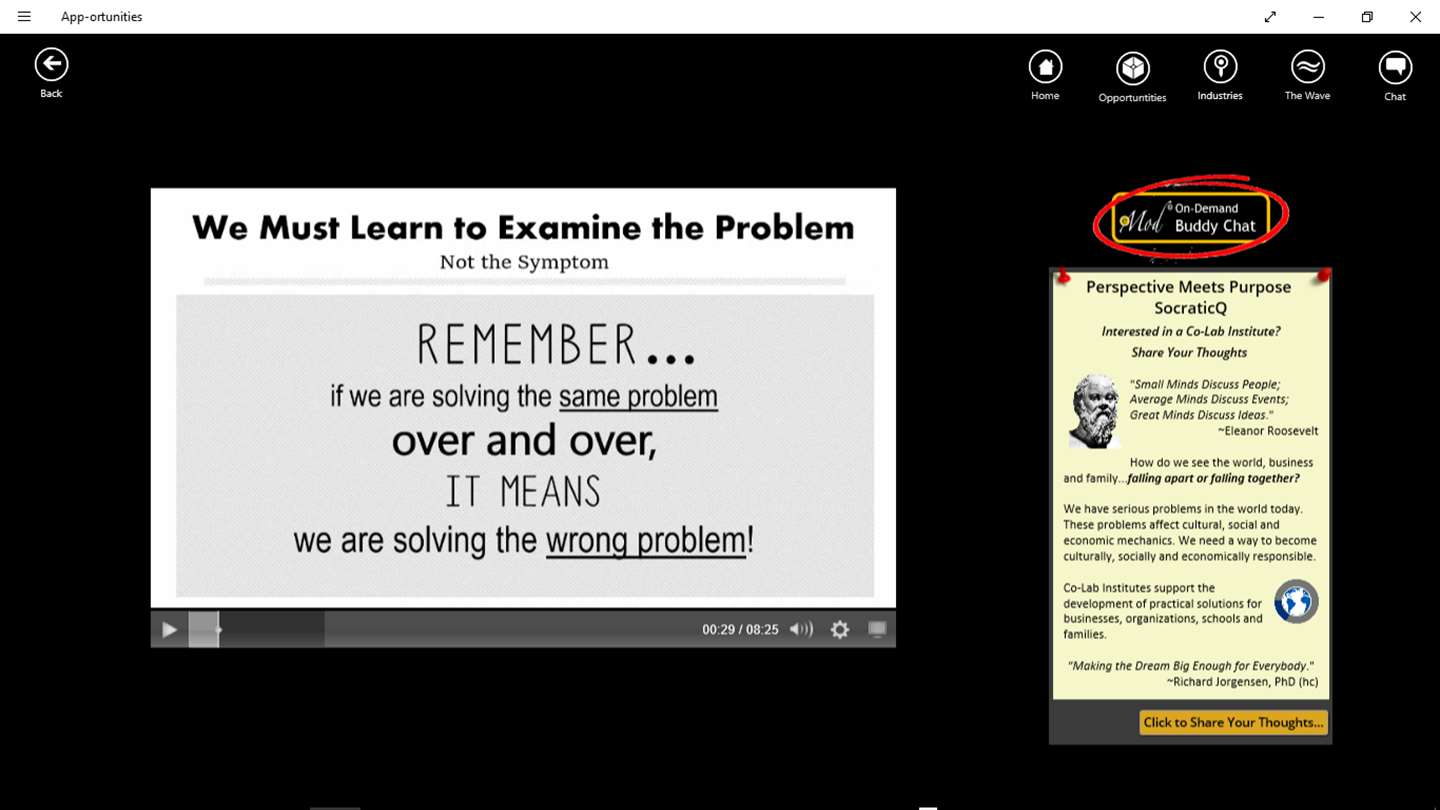 App-ortunities

Back

Home

Opportunities

Industries

The Wave

Chat

We Must Learn to Examine the Problem

Not the Symptom

REMEMBER...

if we are solving the same problem

over and over,

IT MEANS

we are solving the wrong problem!

00:29 / 08:25

Mod On-Demand Buddy Chat

Perspective Meets Purpose SocraticQ

Interested in a Co-Lab Institute? Share Your Thoughts

"Small Minds Discuss People; Average Minds Discuss Events; Great Minds Discuss Ideas." ~Eleanor Roosevelt

How do we see the world, business and family...falling apart or falling together?

We have serious problems in the world today. These problems affect cultural, social and economic mechanics. We need a way to become culturally, socially and economically responsible.

Co-Lab Institutes support the development of practical solutions for businesses, organizations, schools and families.

"Making the Dream Big Enough for Everybody." ~Richard Jorgensen, PhD (hc)

Click to Share Your Thoughts...